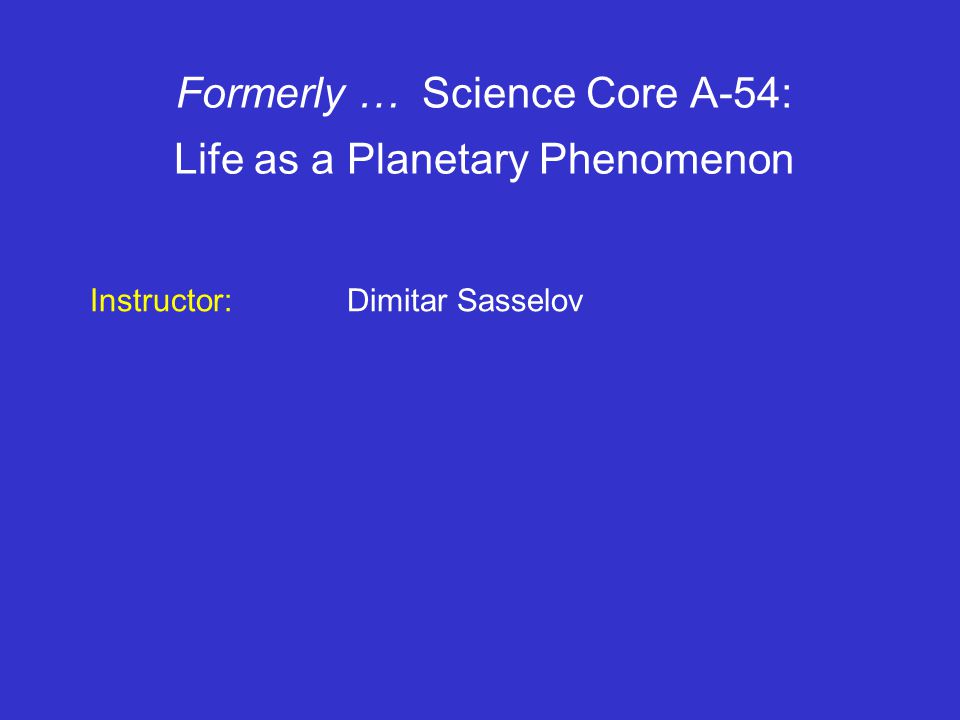 Formerly … Science Core A-54:
Life as a Planetary Phenomenon

Instructor: Dimitar Sasselov